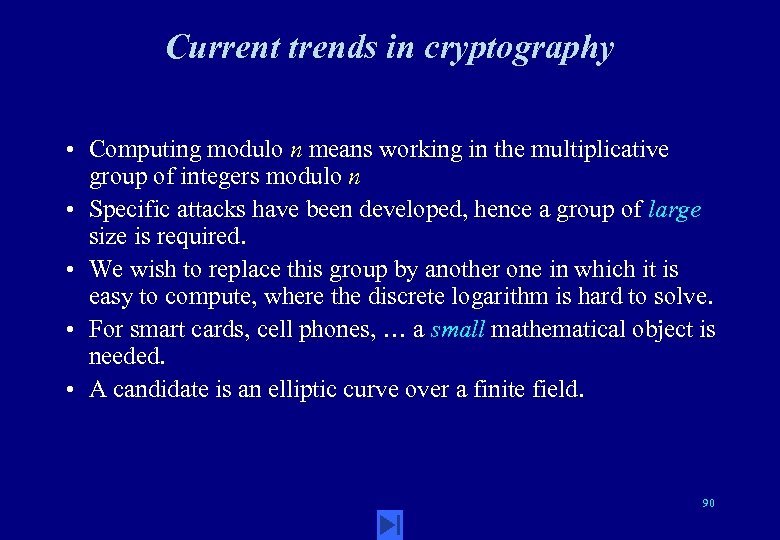 Current trends in cryptography

• Computing modulo $n$ means working in the multiplicative group of integers modulo $n$

• Specific attacks have been developed, hence a group of large size is required.

• We wish to replace this group by another one in which it is easy to compute, where the discrete logarithm is hard to solve.

• For smart cards, cell phones, … a small mathematical object is needed.

• A candidate is an elliptic curve over a finite field.

90